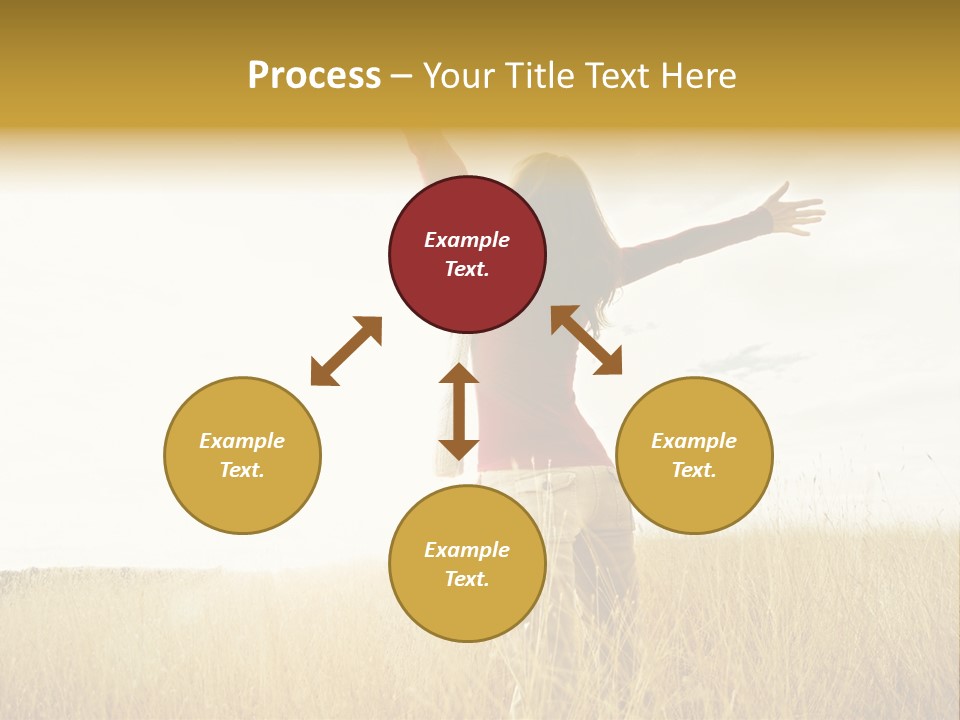 Process – Your Title Text Here

Example Text.

Example Text.

Example Text.

Example Text.